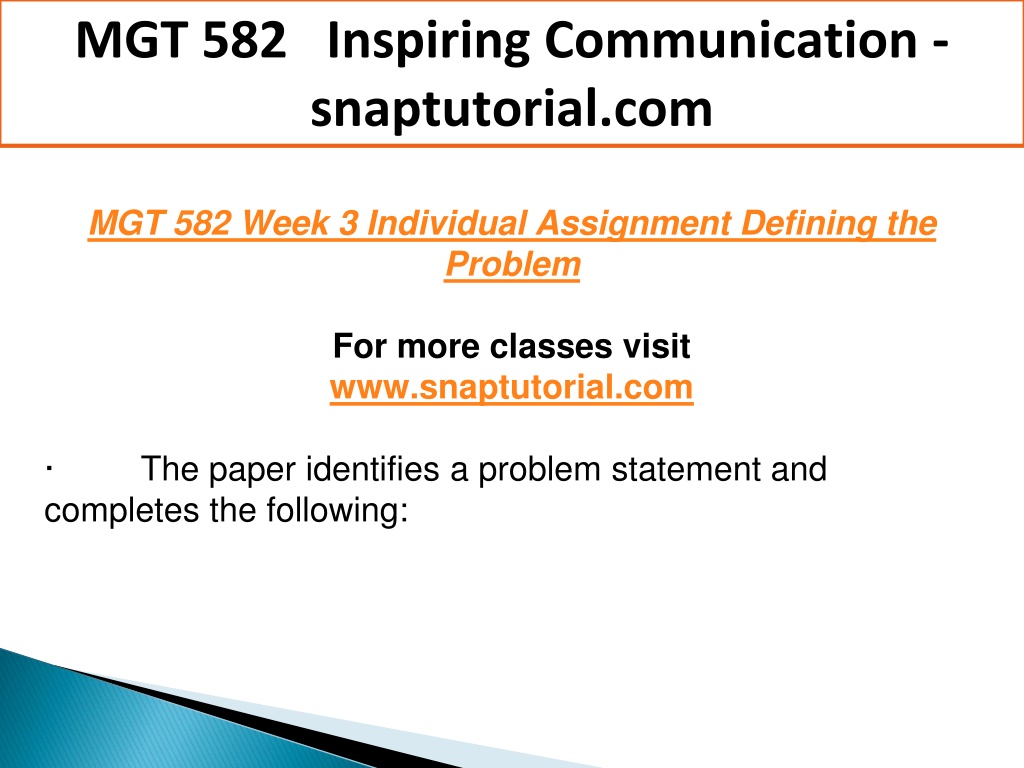 MGT 582 Inspiring Communication - snaptutorial.com

MGT 582 Week 3 Individual Assignment Defining the Problem

For more classes visit
www.snaptutorial.com

· The paper identifies a problem statement and completes the following: